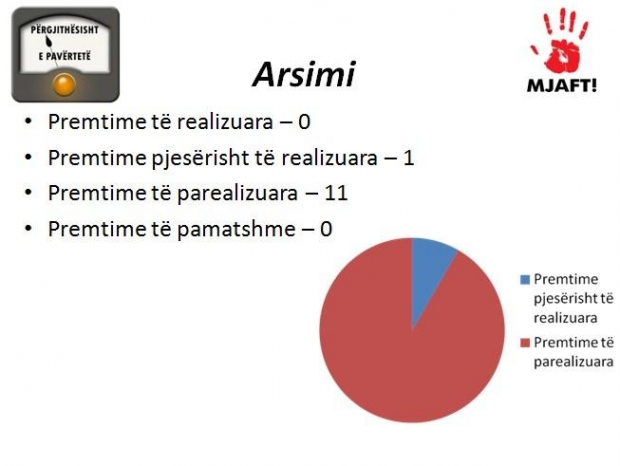 PËRGJITHËSISHT
E PAVËRTETË

MJAFT!

Arsimi

• Premtime të realizuara – 0
• Premtime pjesërisht të realizuara – 1
• Premtime të parealizuara – 11
• Premtime të pamatshme – 0

Premtime pjesërisht të realizuara
Premtime të parealizuara